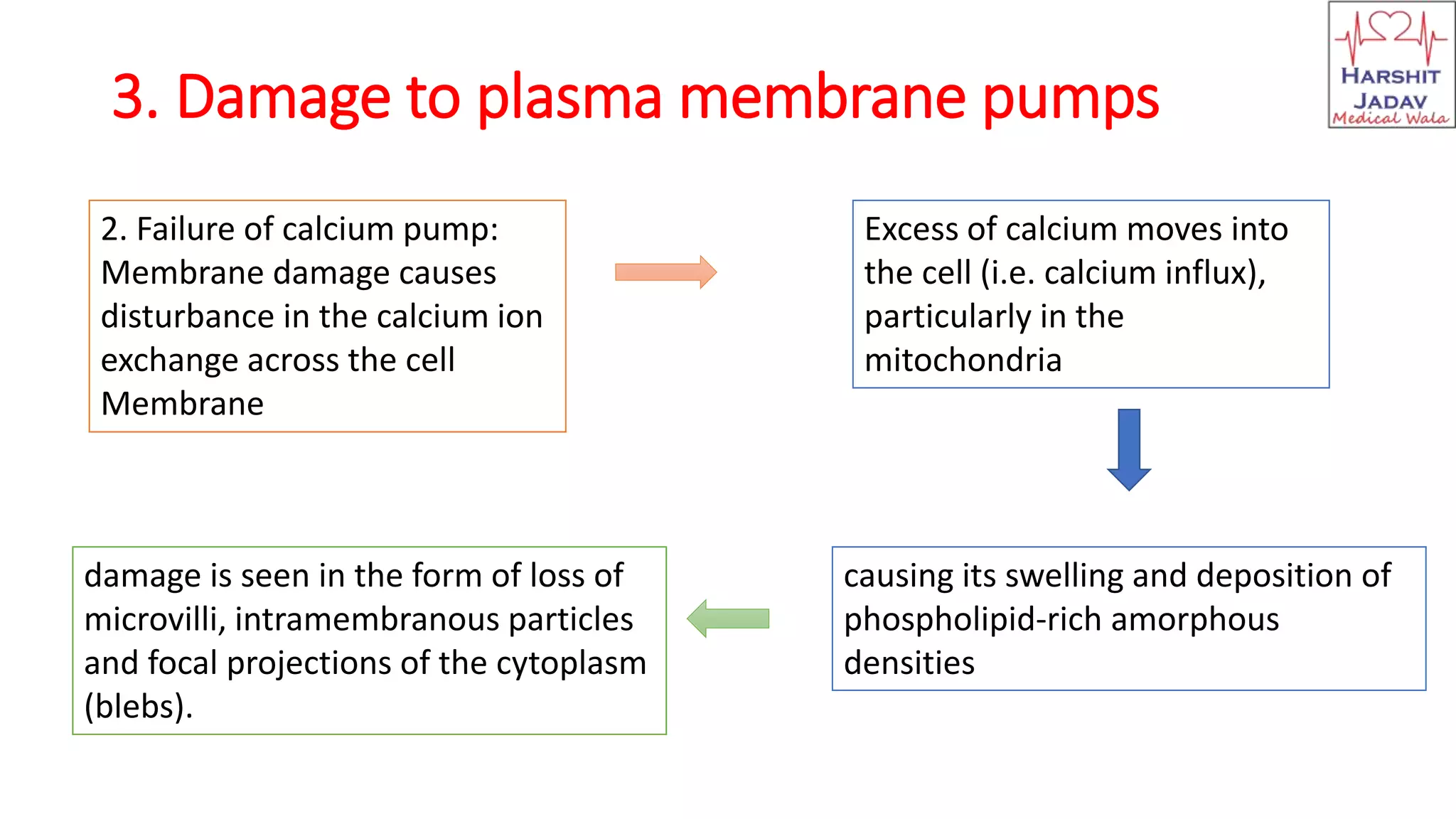 3. Damage to plasma membrane pumps

HARSHIT JADAV Medical Wala

2. Failure of calcium pump: Membrane damage causes disturbance in the calcium ion exchange across the cell Membrane

Excess of calcium moves into the cell (i.e. calcium influx), particularly in the mitochondria

causing its swelling and deposition of phospholipid-rich amorphous densities

damage is seen in the form of loss of microvilli, intramembranous particles and focal projections of the cytoplasm (blebs).